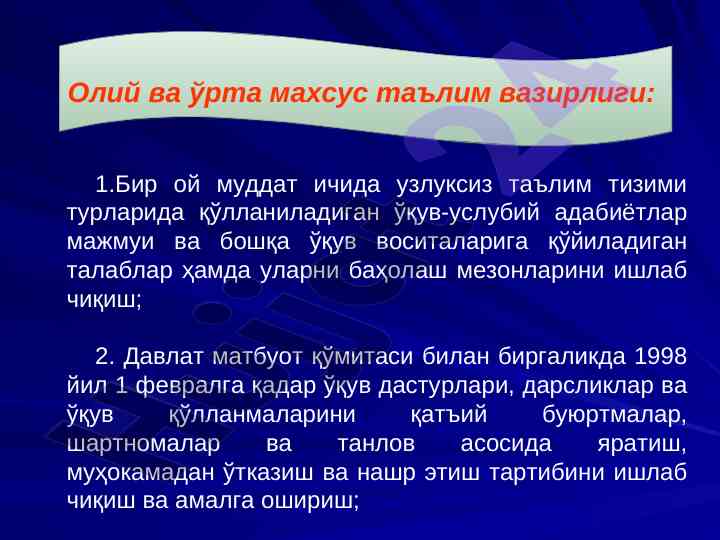 Олий ва ўрта махсус таълим вазирлиги:

1.Бир ой муддат ичида узлуксиз таълим тизими турларида қўлланиладиган ўқув-услубий адабиётлар мажмуи ва бошқа ўқув воситаларига қўйиладиган талаблар ҳамда уларни баҳолаш мезонларини ишлаб чиқиш;

2. Давлат матбуот қўмитаси билан биргаликда 1998 йил 1 февралга қадар ўқув дастурлари, дарсликлар ва ўқув қўлланмаларини қатъий буюртмалар, шартномалар ва танлов асосида яратиш, муҳокамадан ўтказиш ва нашр этиш тартибини ишлаб чиқиш ва амалга ошириш;